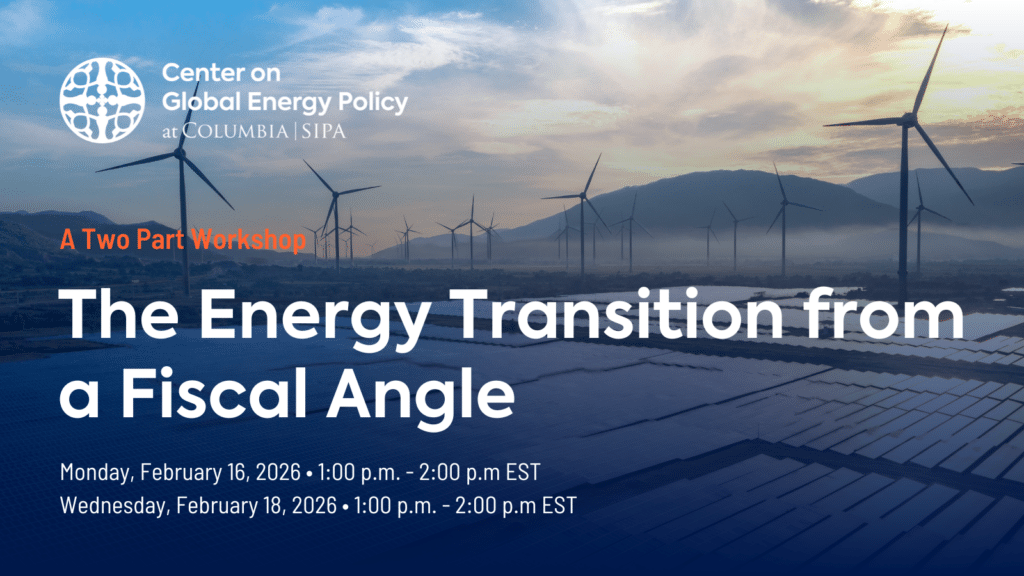 Center on Global Energy Policy at COLUMBIA | SIPA

A Two Part Workshop

The Energy Transition from a Fiscal Angle

Monday, February 16, 2026 • 1:00 p.m. - 2:00 p.m EST
Wednesday, February 18, 2026 • 1:00 p.m. - 2:00 p.m EST